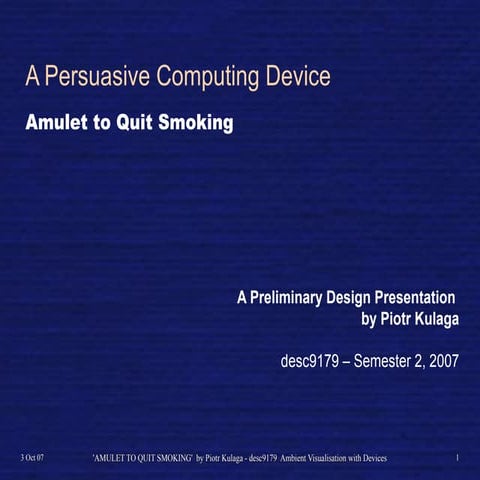 A Persuasive Computing Device

Amulet to Quit Smoking

A Preliminary Design Presentation
by Piotr Kulaga

desc9179 – Semester 2, 2007

3 Oct 07 'AMULET TO QUIT SMOKING' by Piotr Kulaga - desc9179 Ambient Visualisation with Devices 1